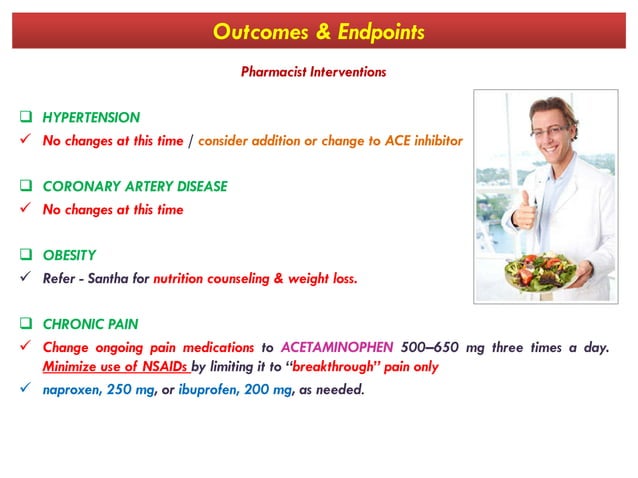 Outcomes & Endpoints

Pharmacist Interventions

❑ HYPERTENSION
✓ No changes at this time / consider addition or change to ACE inhibitor

❑ CORONARY ARTERY DISEASE
✓ No changes at this time

❑ OBESITY
✓ Refer - Santha for nutrition counseling & weight loss.

❑ CHRONIC PAIN
✓ Change ongoing pain medications to ACETAMINOPHEN 500–650 mg three times a day. Minimize use of NSAIDs by limiting it to "breakthrough" pain only
✓ naproxen, 250 mg, or ibuprofen, 200 mg, as needed.